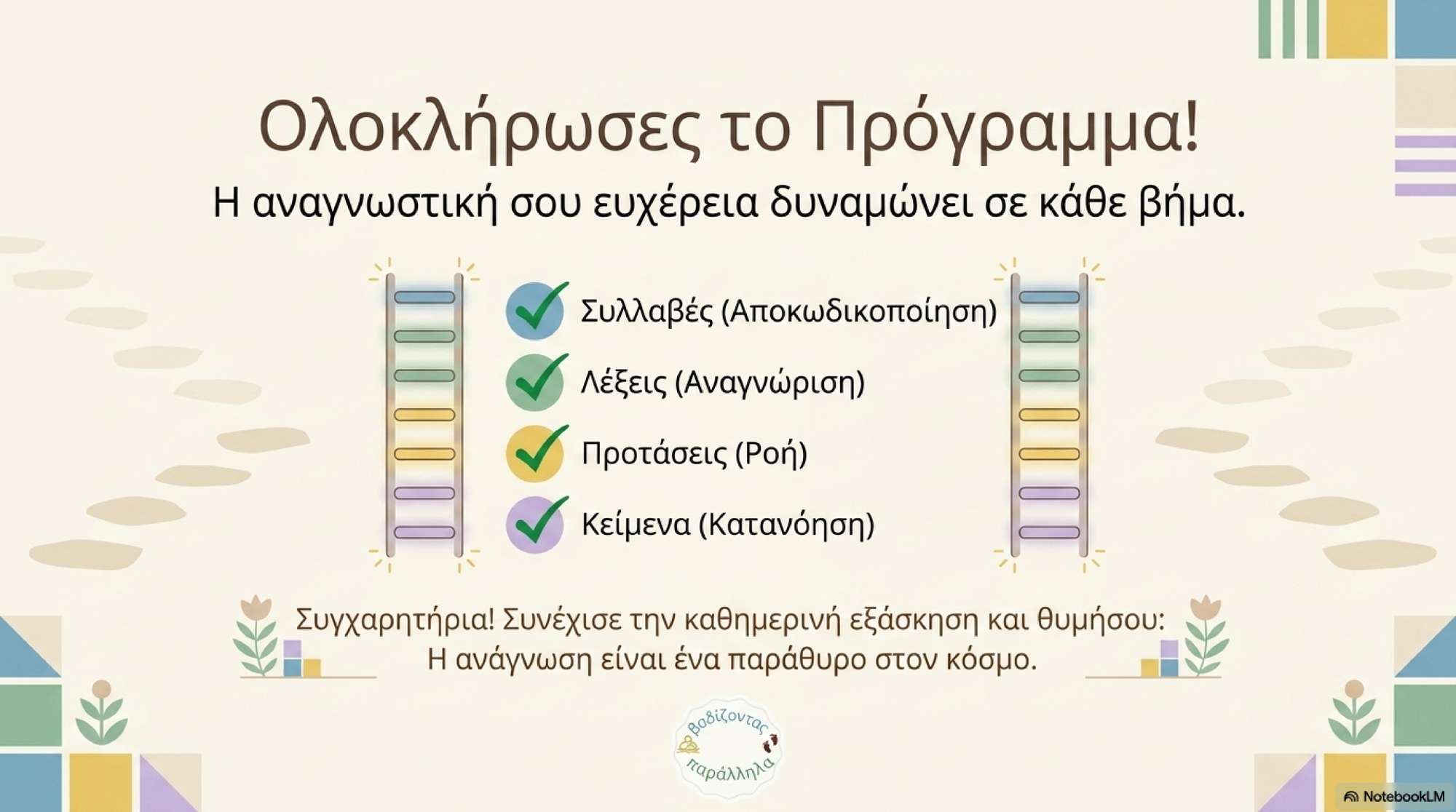 Ολοκλήρωσες το Πρόγραμμα!

Η αναγνωστική σου ευχέρεια δυναμώνει σε κάθε βήμα.

Συλλαβές (Αποκωδικοποίηση)

Λέξεις (Αναγνώριση)

Προτάσεις (Ροή)

Κείμενα (Κατανόηση)

Συγχαρητήρια! Συνέχισε την καθημερινή εξάσκηση και θυμήσου: Η ανάγνωση είναι ένα παράθυρο στον κόσμο.

βαδίζοντας παράλληλα

NotebookLM